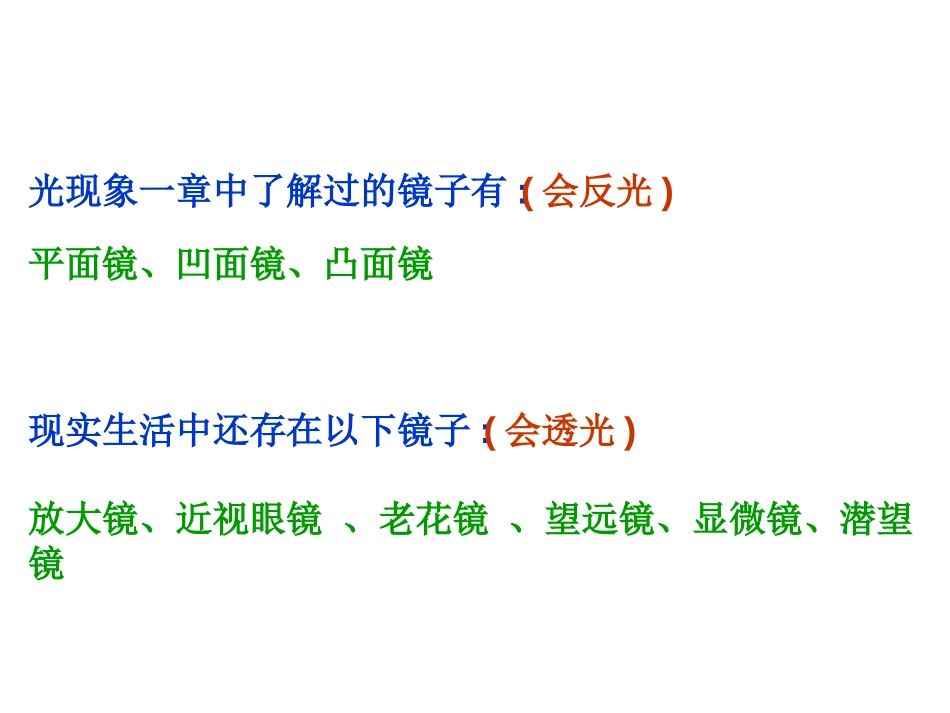 光现象一章中了解过的镜子有：( 会反光 )

平面镜、凹面镜、凸面镜

现实生活中还存在以下镜子：( 会透光 )

放大镜、近视眼镜 、老花镜 、望远镜、显微镜、潜望镜